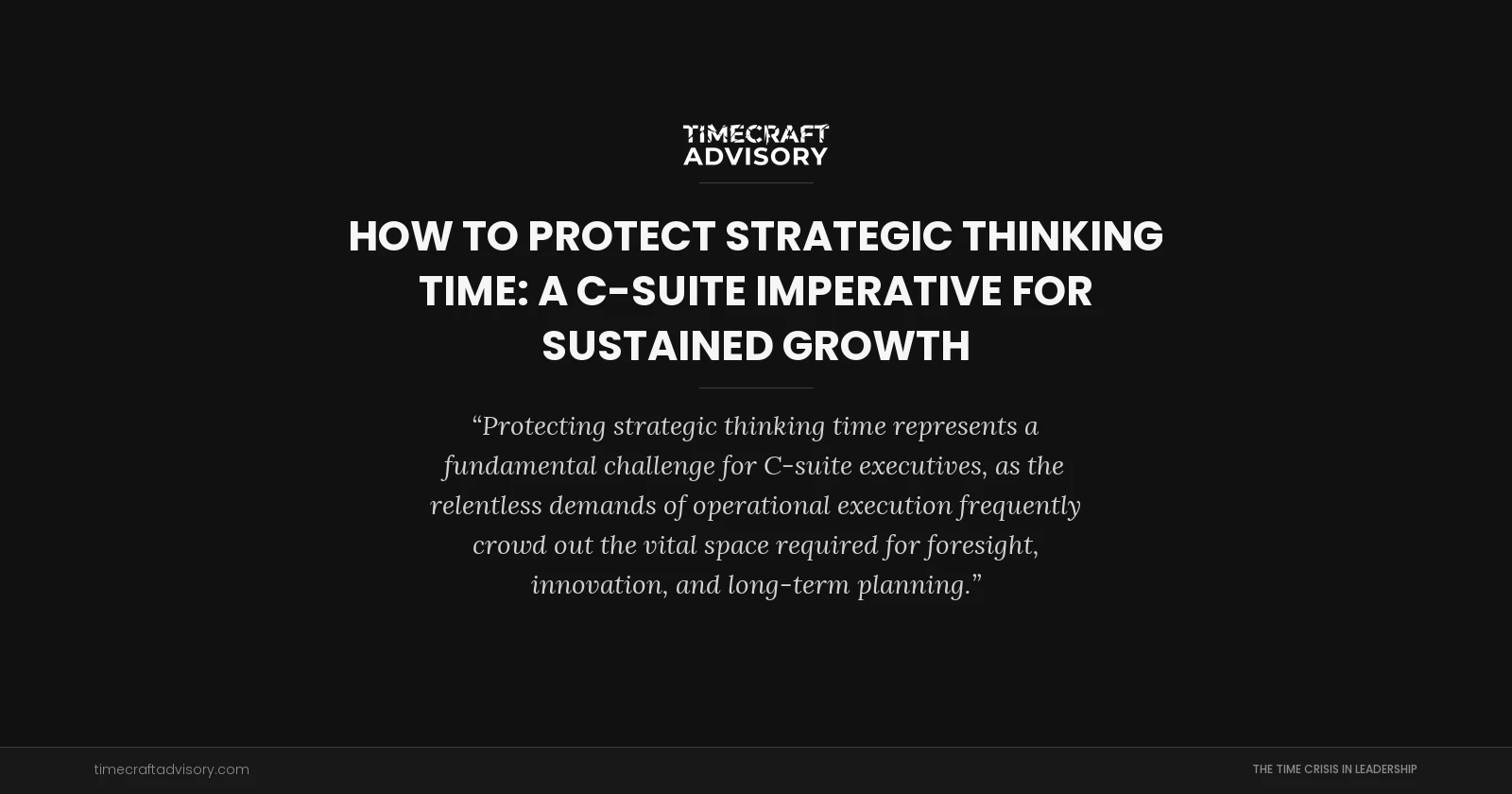 TIMECRAFT
ADVISORY

HOW TO PROTECT STRATEGIC THINKING TIME: A C-SUITE IMPERATIVE FOR SUSTAINED GROWTH

“Protecting strategic thinking time represents a fundamental challenge for C-suite executives, as the relentless demands of operational execution frequently crowd out the vital space required for foresight, innovation, and long-term planning.”

timecraftadvisory.com

THE TIME CRISIS IN LEADERSHIP